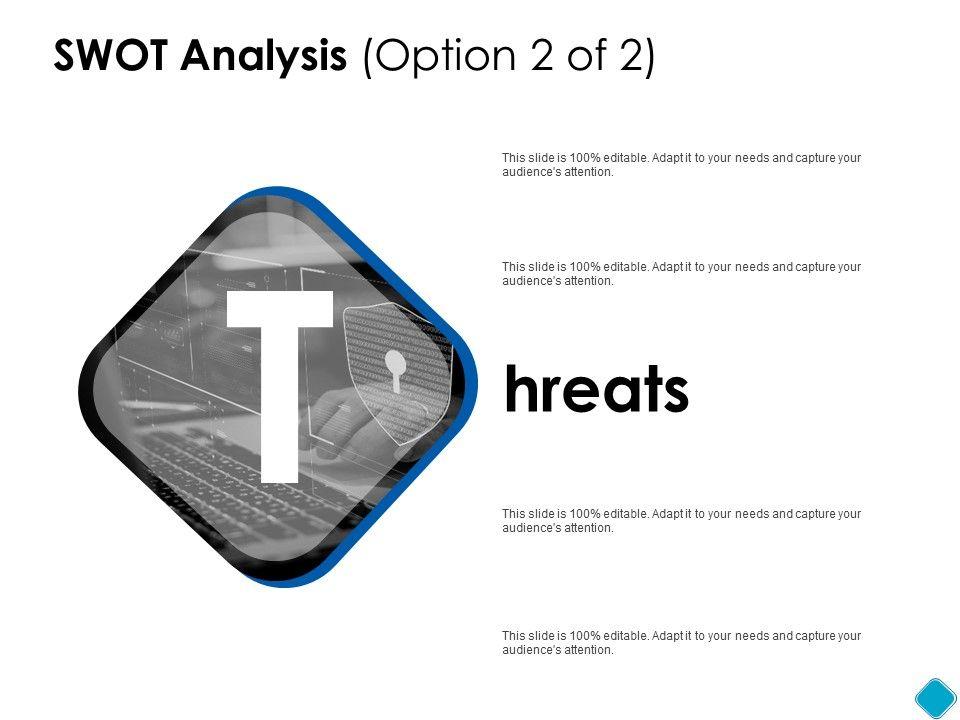 SWOT Analysis (Option 2 of 2)

This slide is 100% editable. Adapt it to your needs and capture your audience's attention.

This slide is 100% editable. Adapt it to your needs and capture your audience's attention.

T

hreats

This slide is 100% editable. Adapt it to your needs and capture your audience's attention.

This slide is 100% editable. Adapt it to your needs and capture your audience's attention.